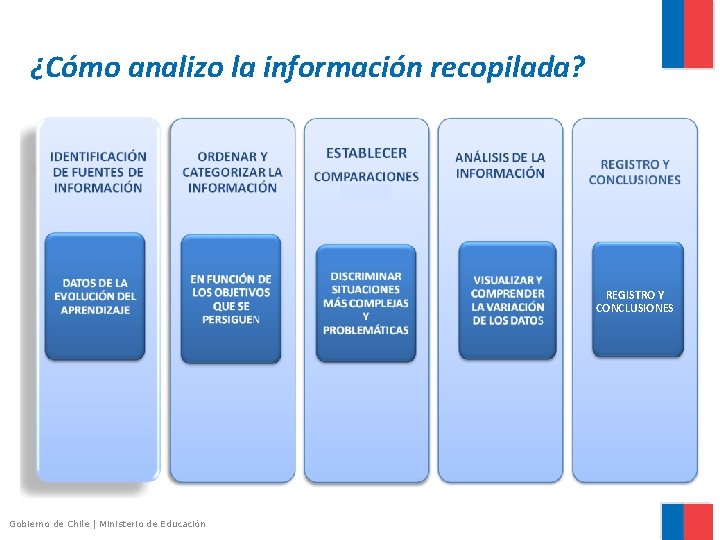 ¿Cómo analizo la información recopilada?

IDENTIFICACIÓN DE FUENTES DE INFORMACIÓN

DATOS DE LA EVOLUCIÓN DEL APRENDIZAJE

ORDENAR Y CATEGORIZAR LA INFORMACIÓN

EN FUNCIÓN DE LOS OBJETIVOS QUE SE PERSIGUEN

ESTABLECER COMPARACIONES

DISCRIMINAR SITUACIONES MÁS COMPLEJAS Y PROBLEMÁTICAS

ANÁLISIS DE LA INFORMACIÓN

VISUALIZAR Y COMPRENDER LA VARIACIÓN DE LOS DATOS

REGISTRO Y CONCLUSIONES

REGISTRO Y CONCLUSIONES

Gobierno de Chile | Ministerio de Educación